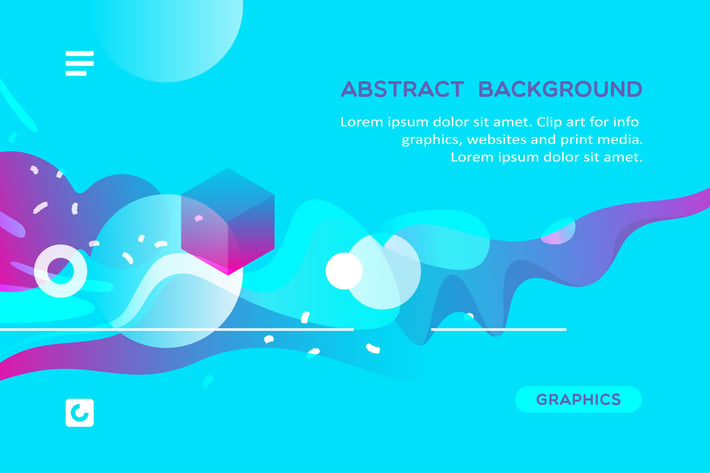 ABSTRACT BACKGROUND

Lorem ipsum dolor sit amet. Clip art for info graphics, websites and print media. Lorem ipsum dolor sit amet.

GRAPHICS